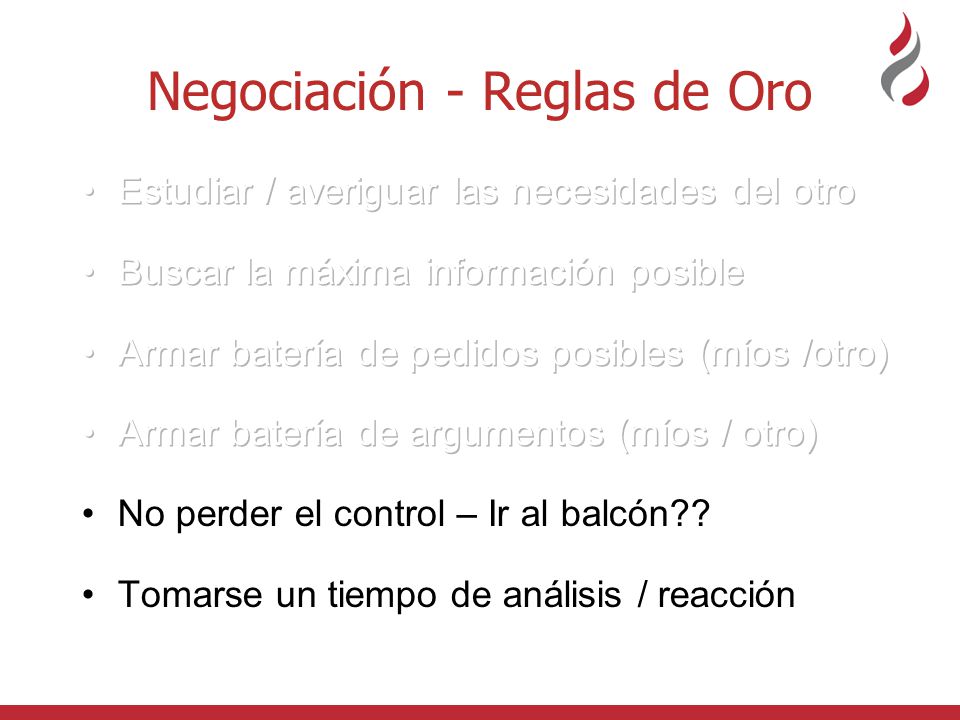 Negociación - Reglas de Oro

• Estudiar / averiguar las necesidades del otro

• Buscar la máxima información posible

• Armar batería de pedidos posibles (míos /otro)

• Armar batería de argumentos (míos / otro)

• No perder el control – Ir al balcón??

• Tomarse un tiempo de análisis / reacción